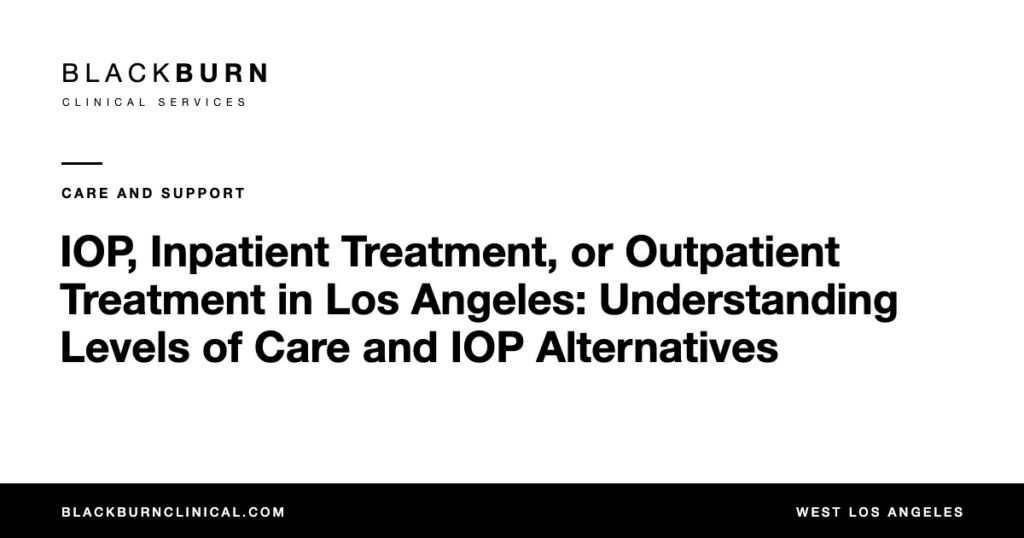 BLACKBURN
CLINICAL SERVICES

CARE AND SUPPORT

IOP, Inpatient Treatment, or Outpatient Treatment in Los Angeles: Understanding Levels of Care and IOP Alternatives

BLACKBURNCLINICAL.COM

WEST LOS ANGELES